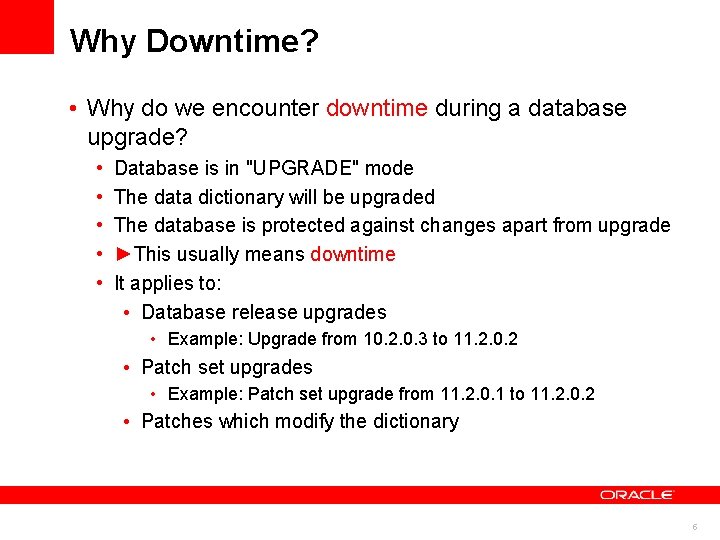 Why Downtime?

• Why do we encounter downtime during a database upgrade?
  • Database is in "UPGRADE" mode
  • The data dictionary will be upgraded
  • The database is protected against changes apart from upgrade
  • ►This usually means downtime
  • It applies to:
    • Database release upgrades
      • Example: Upgrade from 10.2.0.3 to 11.2.0.2
    • Patch set upgrades
      • Example: Patch set upgrade from 11.2.0.1 to 11.2.0.2
    • Patches which modify the dictionary

ORACLE

6